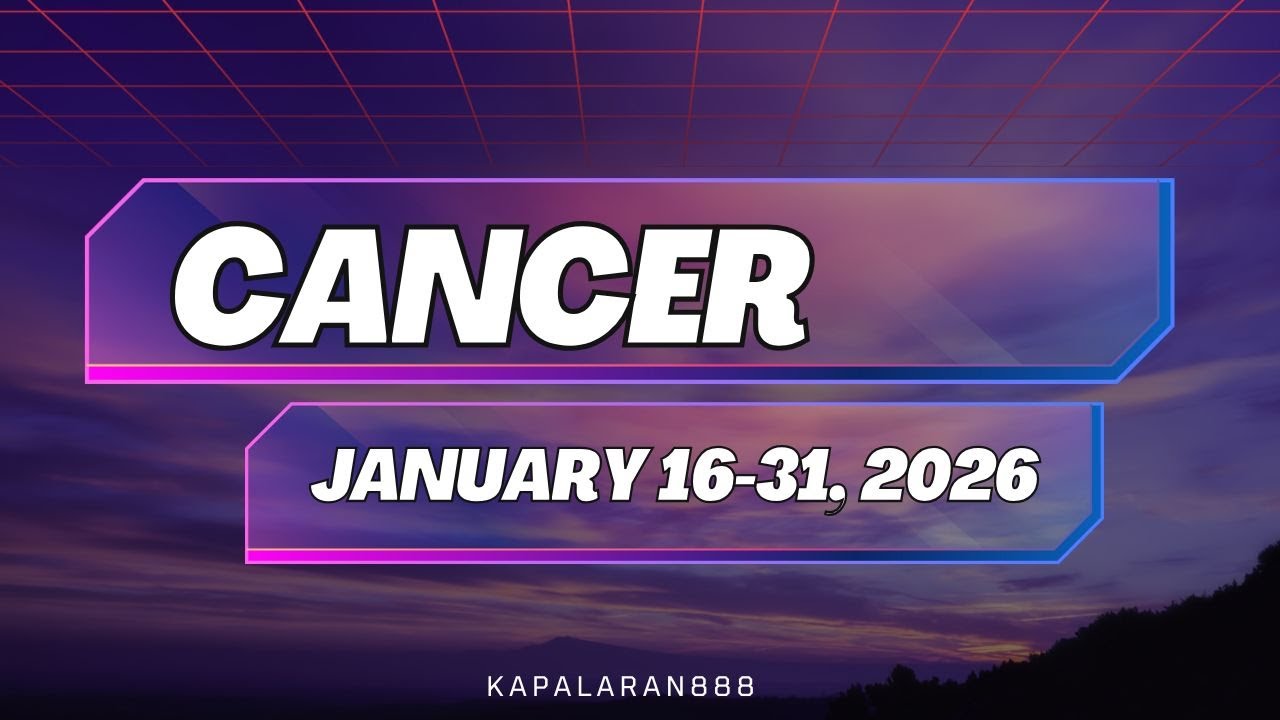 CANCER

JANUARY 16-31, 2026

KAPALARAN888